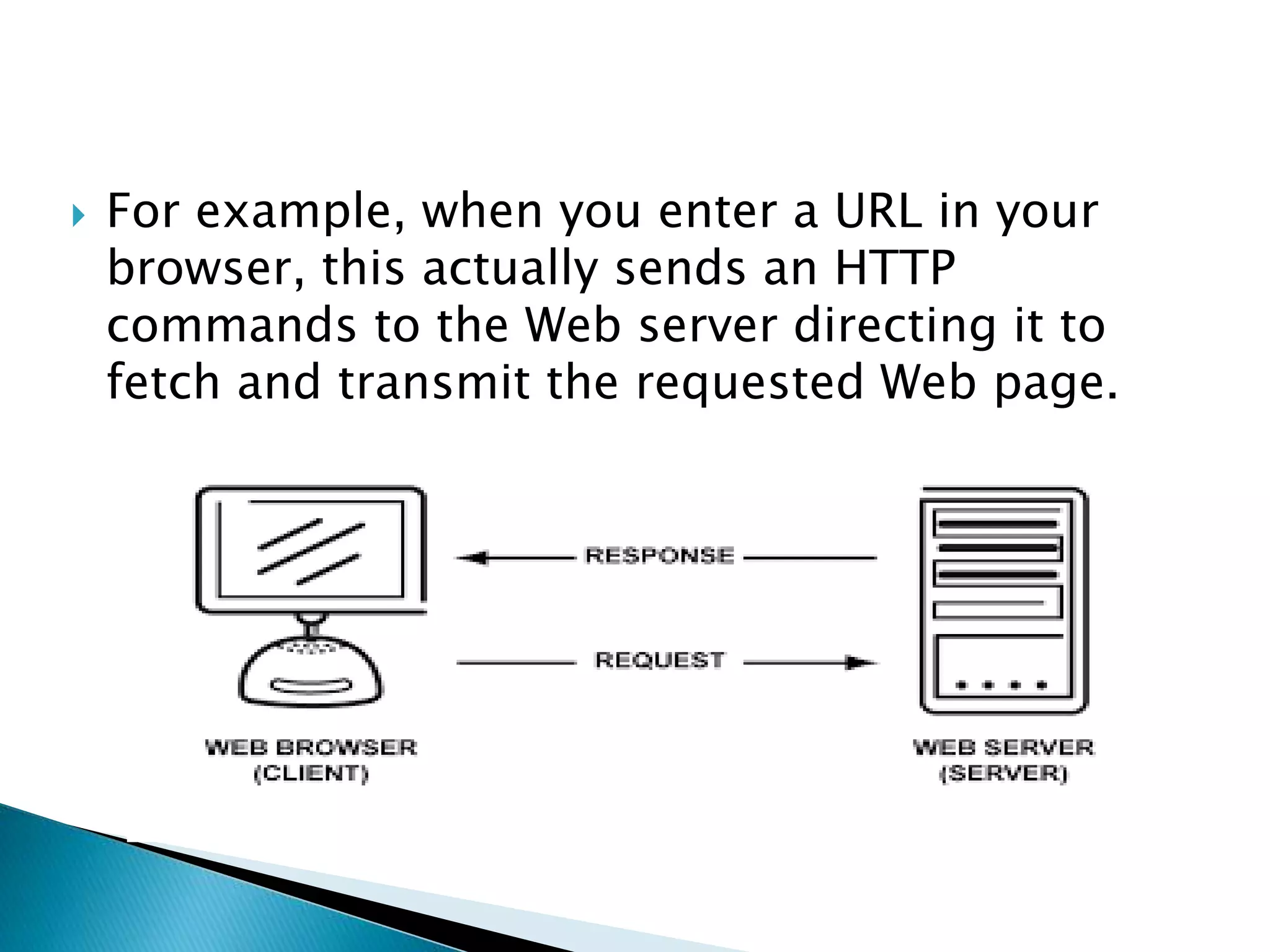 For example, when you enter a URL in your browser, this actually sends an HTTP commands to the Web server directing it to fetch and transmit the requested Web page.

RESPONSE

REQUEST

WEB BROWSER
(CLIENT)

WEB SERVER
(SERVER)